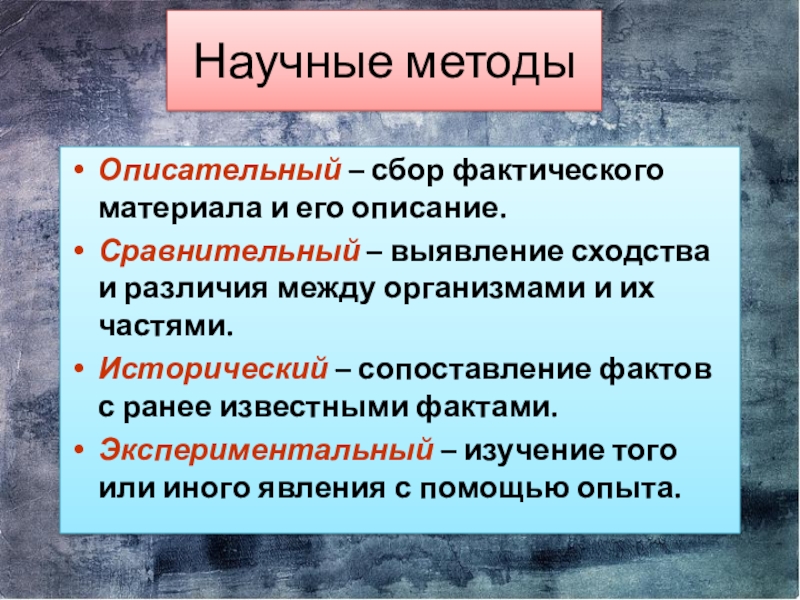 Научные методы

• Описательный – сбор фактического материала и его описание.
• Сравнительный – выявление сходства и различия между организмами и их частями.
• Исторический – сопоставление фактов с ранее известными фактами.
• Экспериментальный – изучение того или иного явления с помощью опыта.